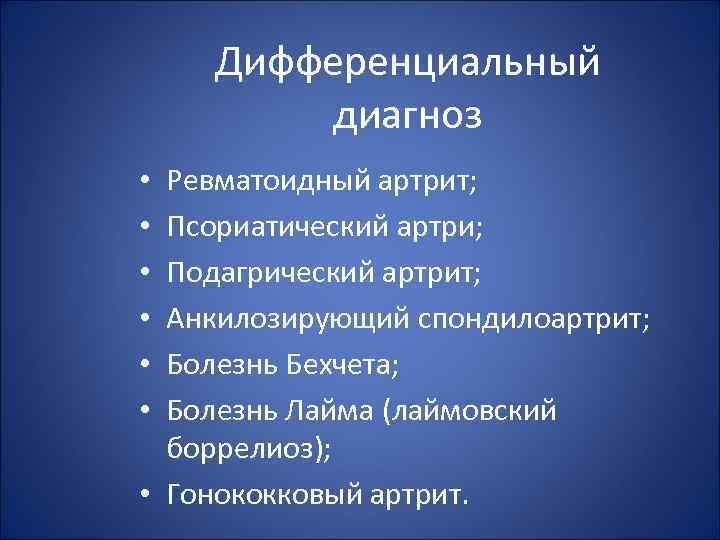 Дифференциальный диагноз

• Ревматоидный артрит;
• Псориатический артри;
• Подагрический артрит;
• Анкилозирующий спондилоартрит;
• Болезнь Бехчета;
• Болезнь Лайма (лаймовский боррелиоз);
• Гонококковый артрит.